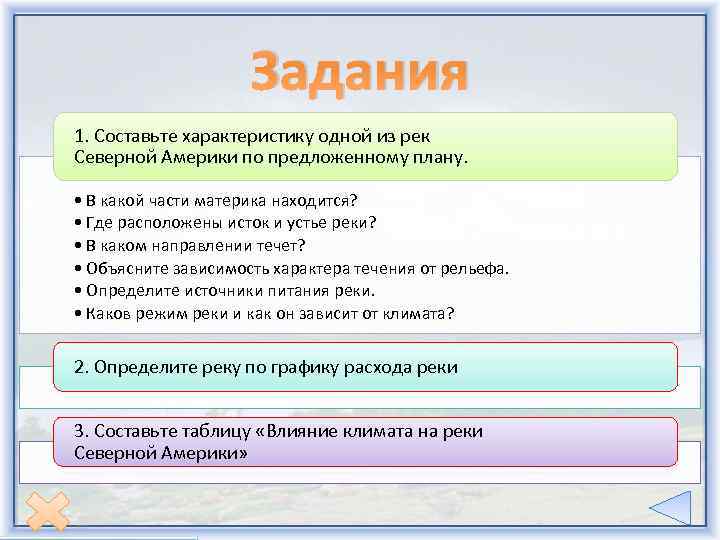 Задания

1. Составьте характеристику одной из рек Северной Америки по предложенному плану.

• В какой части материка находится?
• Где расположены исток и устье реки?
• В каком направлении течет?
• Объясните зависимость характера течения от рельефа.
• Определите источники питания реки.
• Каков режим реки и как он зависит от климата?

2. Определите реку по графику расхода реки

3. Составьте таблицу «Влияние климата на реки Северной Америки»